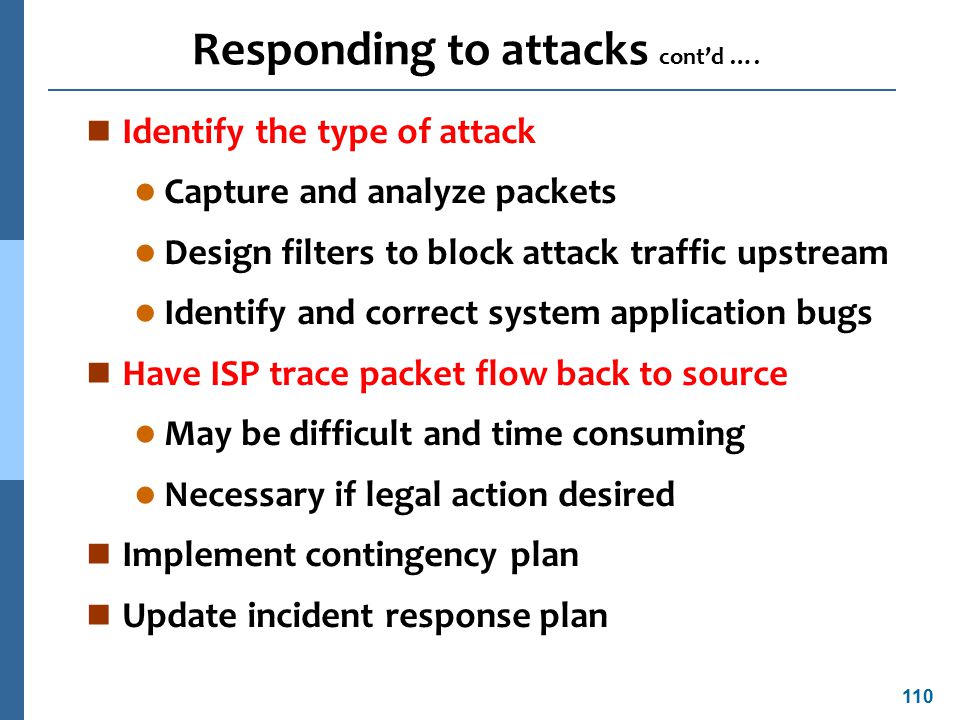 Responding to attacks cont'd ….

- Identify the type of attack
  - Capture and analyze packets
  - Design filters to block attack traffic upstream
  - Identify and correct system application bugs
- Have ISP trace packet flow back to source
  - May be difficult and time consuming
  - Necessary if legal action desired
- Implement contingency plan
- Update incident response plan

110